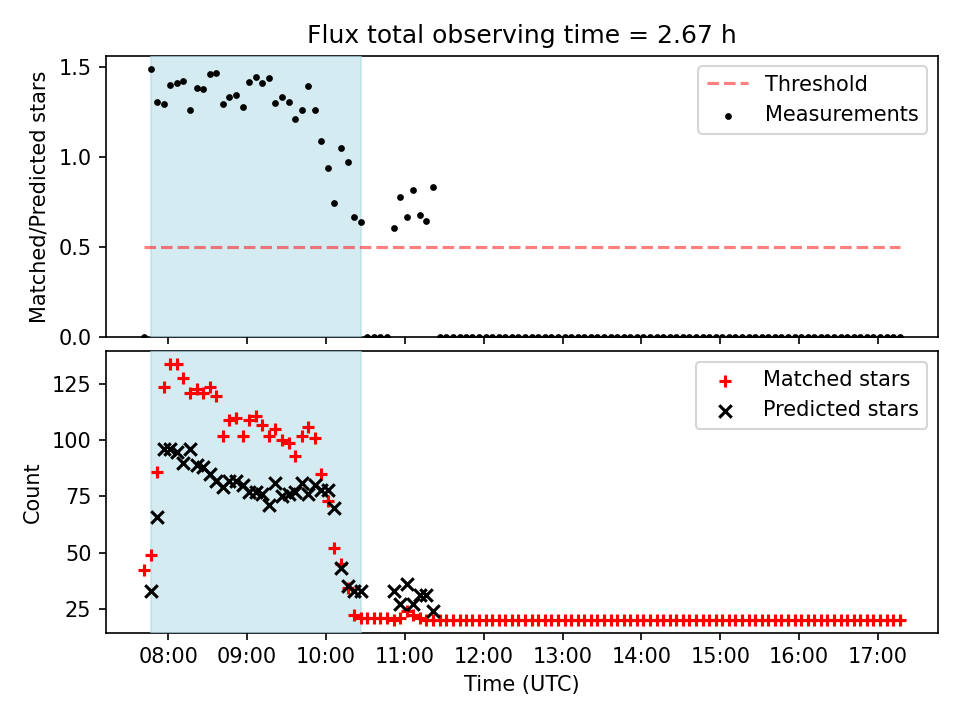 Flux total observing time = 2.67 h

Matched/Predicted stars

1.5
1.0
0.5
0.0

Threshold
Measurements

Count

125
100
75
50
25

Matched stars
Predicted stars

08:00 09:00 10:00 11:00 12:00 13:00 14:00 15:00 16:00 17:00

Time (UTC)